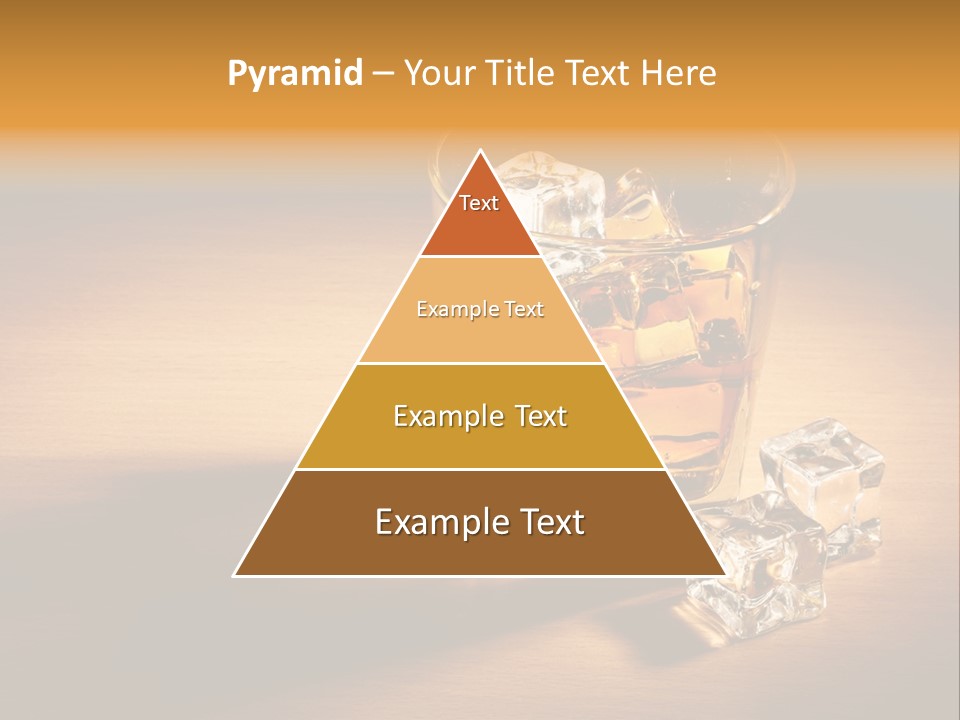 Pyramid – Your Title Text Here

Text

Example Text

Example Text

Example Text